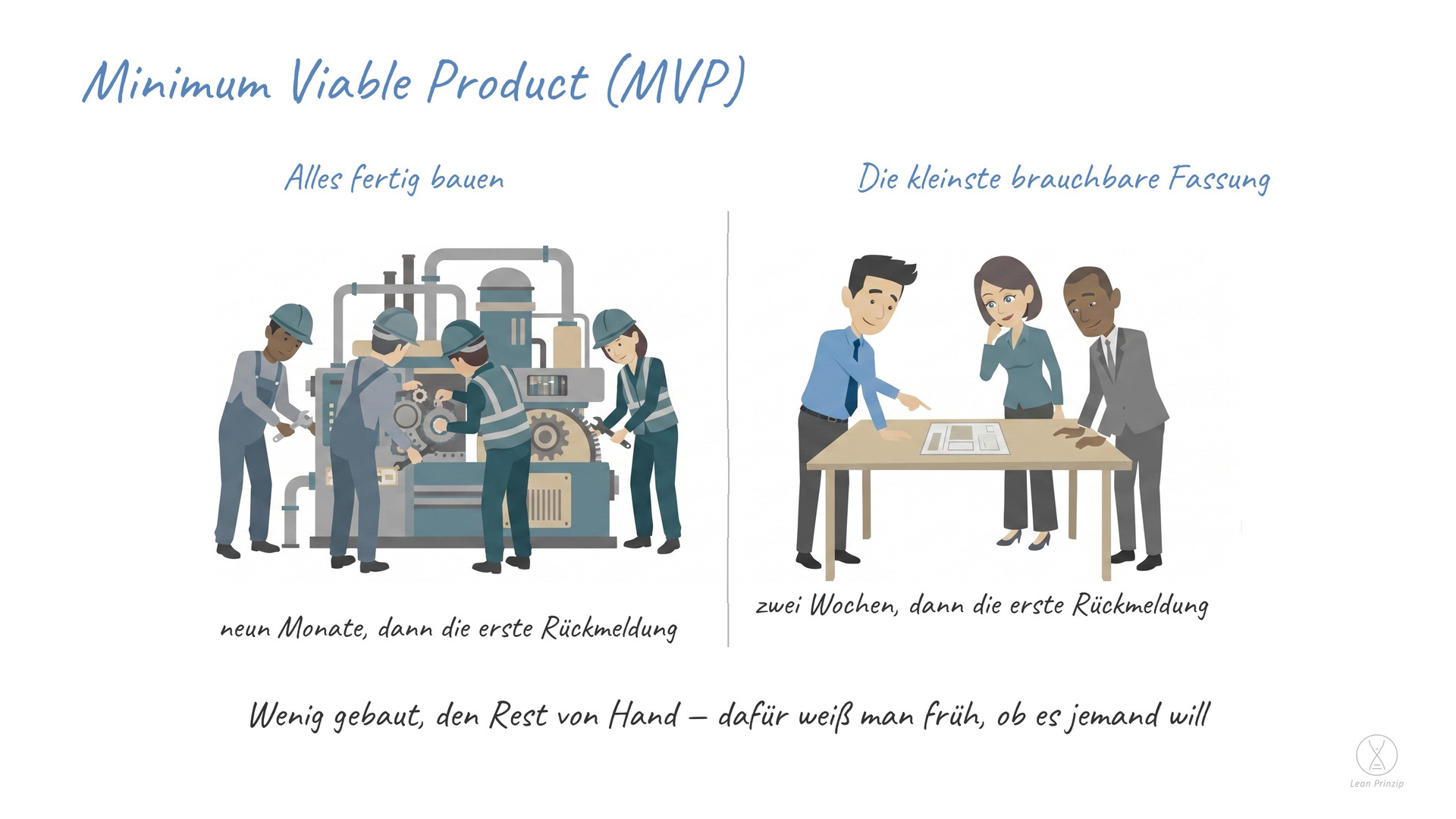 Minimum Viable Product (MVP)

Alles fertig bauen

neun Monate, dann die erste Rückmeldung

Die kleinste brauchbare Fassung

zwei Wochen, dann die erste Rückmeldung

Wenig gebaut, den Rest von Hand – dafür weiß man früh, ob es jemand will

Lean Prinzip